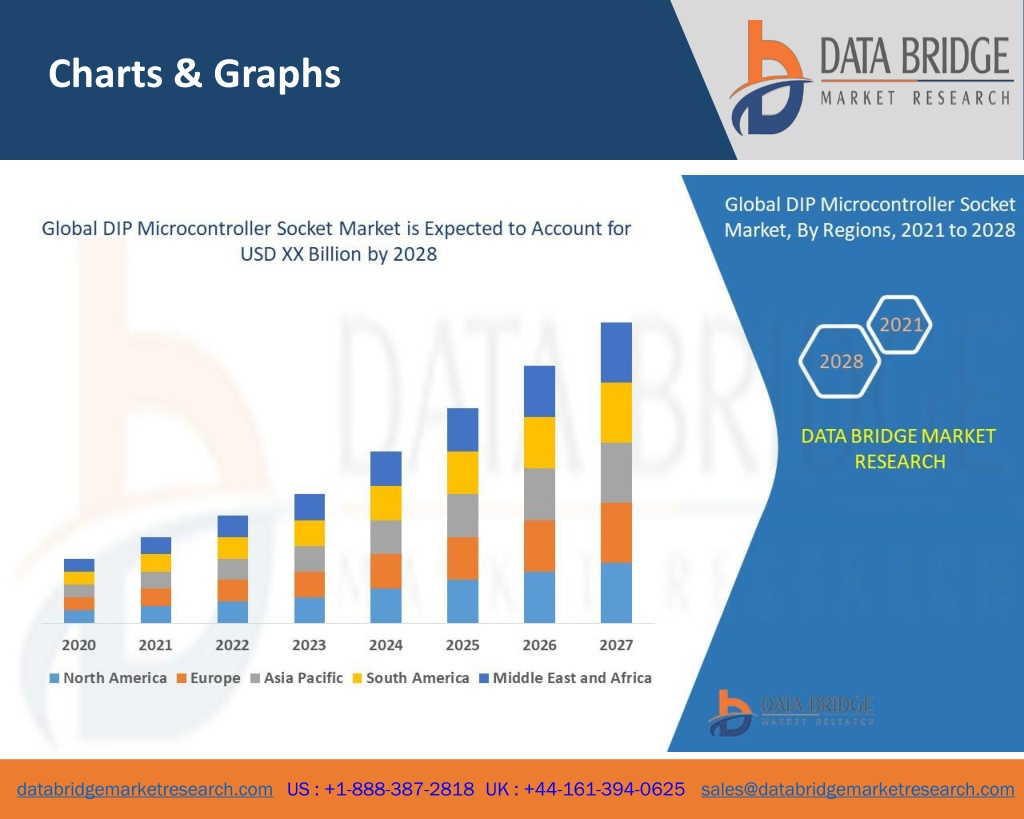 Charts & Graphs

DATA BRIDGE
MARKET RESEARCH

Global DIP Microcontroller Socket Market is Expected to Account for USD XX Billion by 2028

2020 2021 2022 2023 2024 2025 2026 2027

North America Europe Asia Pacific South America Middle East and Africa

Global DIP Microcontroller Socket Market, By Regions, 2021 to 2028

2021
2028

DATA BRIDGE MARKET RESEARCH

DATA BRIDGE
MARKET RESEARCH

databridgemarketresearch.com US : +1-888-387-2818 UK : +44-161-394-0625 sales@databridgemarketresearch.com